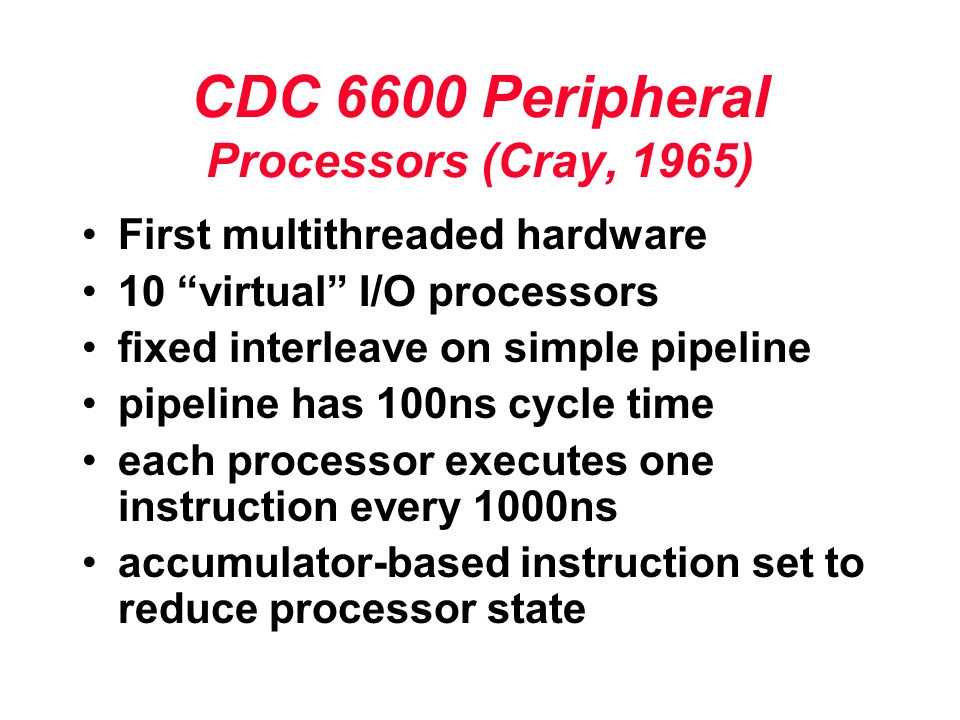 CDC 6600 Peripheral
Processors (Cray, 1965)

• First multithreaded hardware
• 10 “virtual” I/O processors
• fixed interleave on simple pipeline
• pipeline has 100ns cycle time
• each processor executes one instruction every 1000ns
• accumulator-based instruction set to reduce processor state